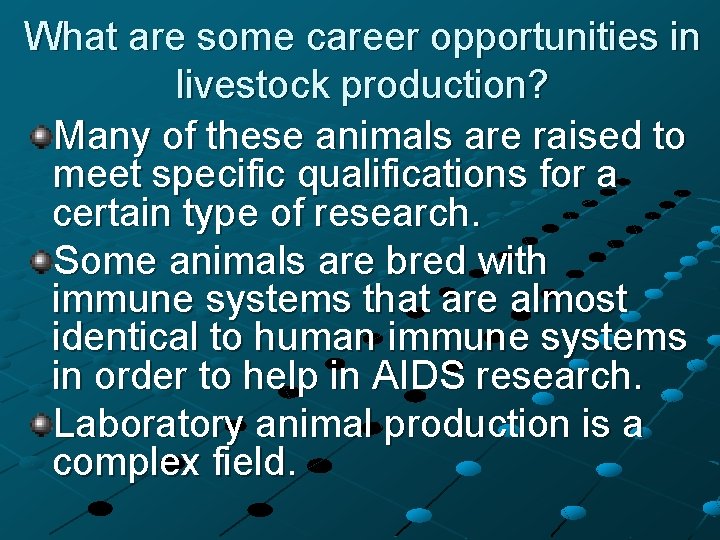 What are some career opportunities in livestock production?

Many of these animals are raised to meet specific qualifications for a certain type of research.

Some animals are bred with immune systems that are almost identical to human immune systems in order to help in AIDS research.

Laboratory animal production is a complex field.